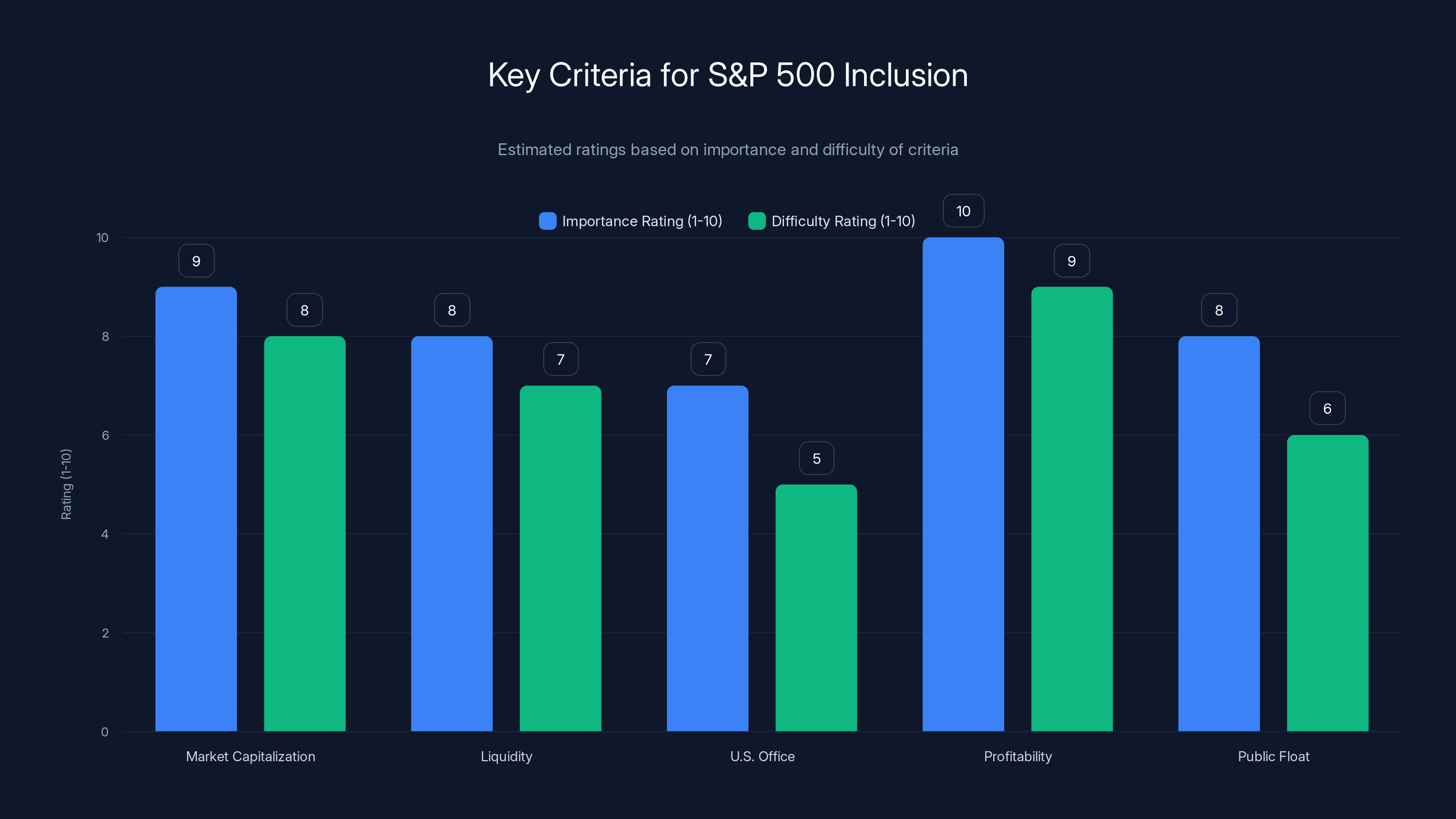 Key Criteria for S&P 500 Inclusion

Estimated ratings based on importance and difficulty of criteria

Importance Rating (1-10)
Difficulty Rating (1-10)

Rating (1-10)

10
8
6
4
2
0

9
8
8
7
7
5
10
9
8
6

Market Capitalization
Liquidity
U.S. Office
Profitability
Public Float